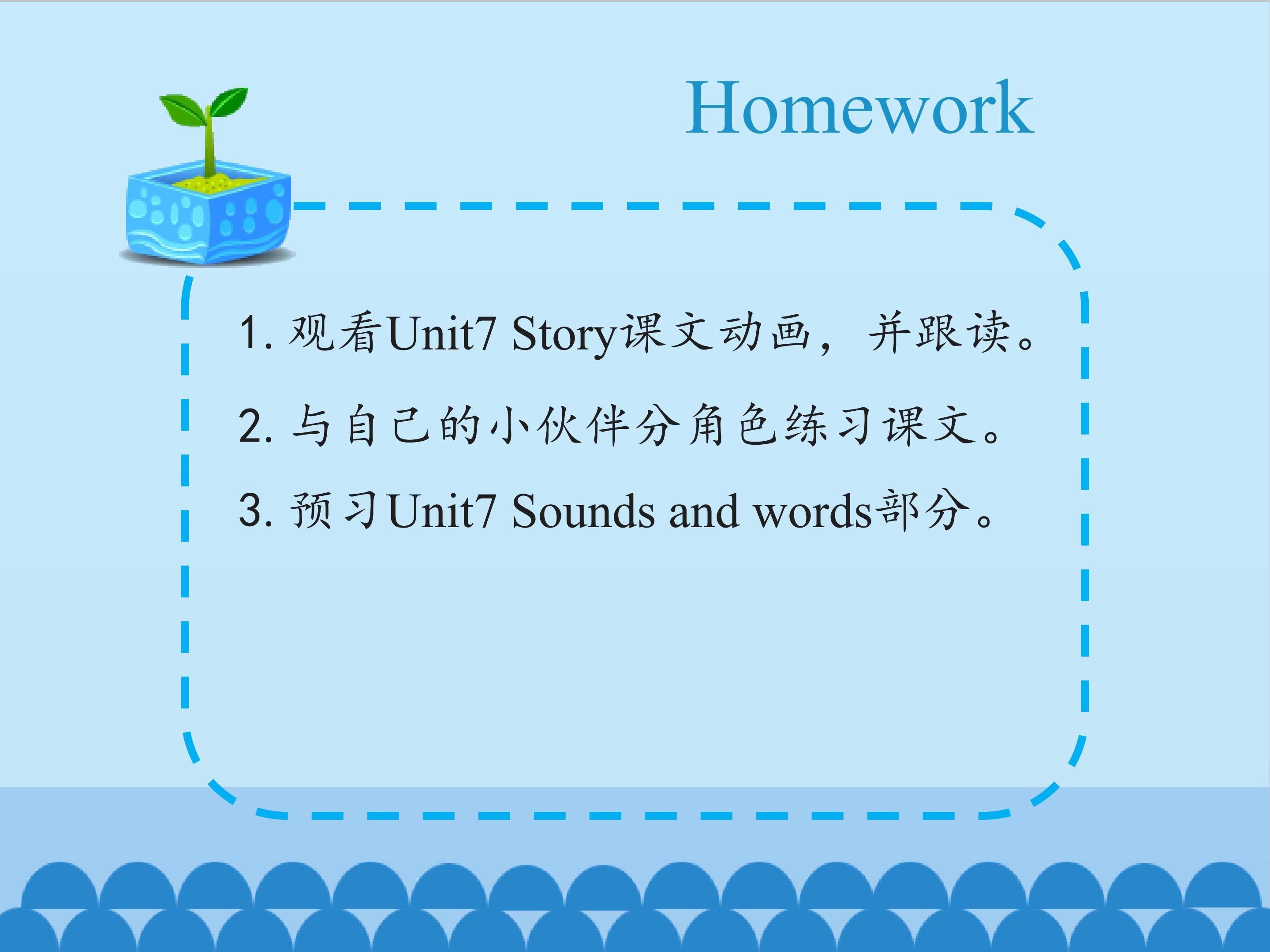 Homework

1.观看Unit7 Story课文动画，并跟读。

2.与自己的小伙伴分角色练习课文。

3.预习Unit7 Sounds and words部分。